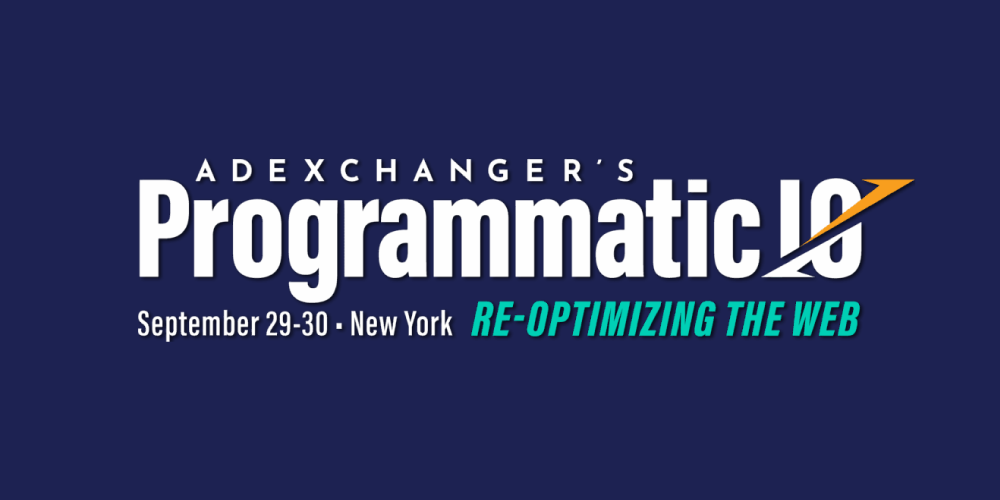 ADEXCHANGER'S
Programmatic IO
September 29-30 • New York RE-OPTIMIZING THE WEB